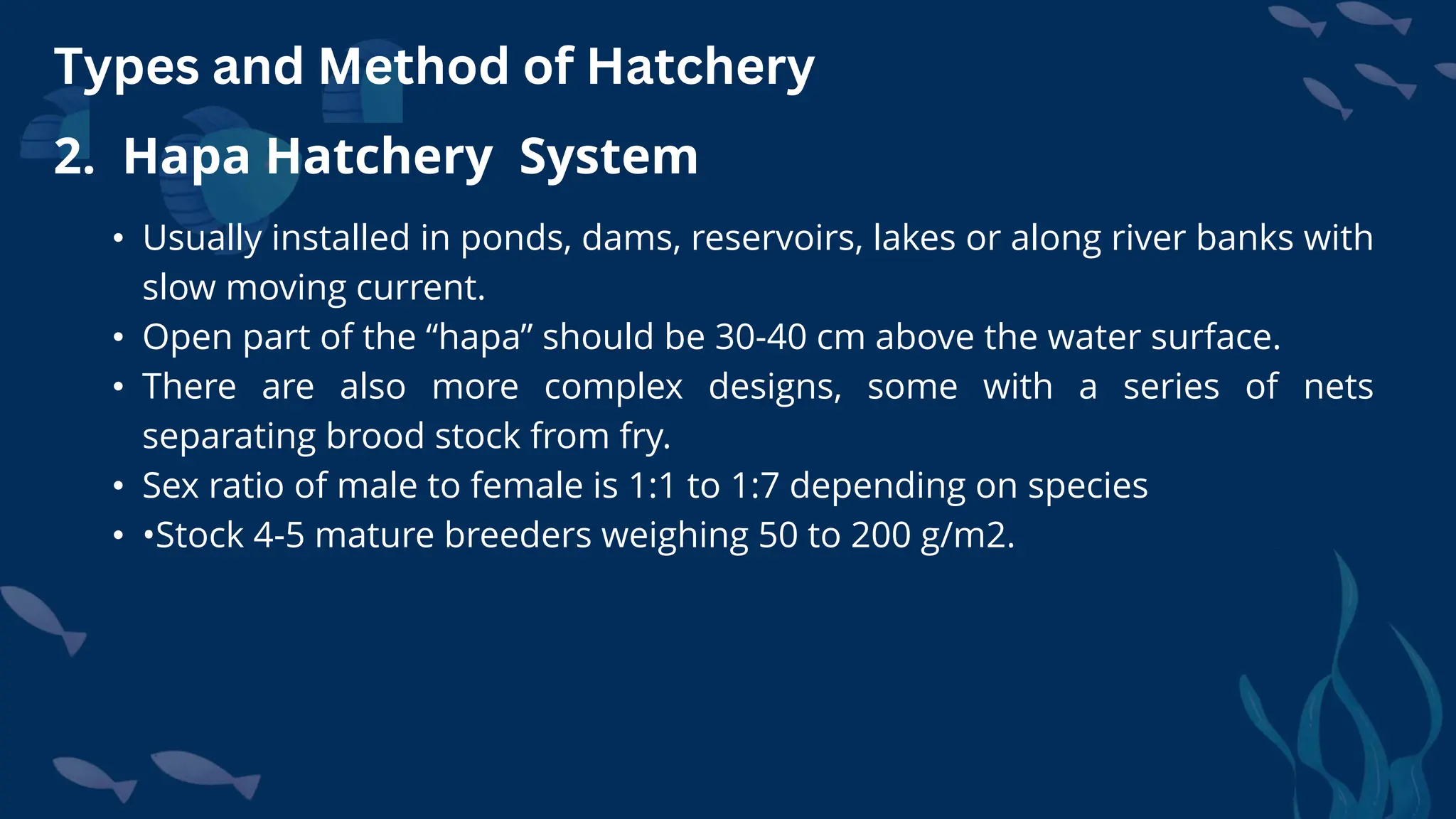 Types and Method of Hatchery

2. Hapa Hatchery System

• Usually installed in ponds, dams, reservoirs, lakes or along river banks with slow moving current.
• Open part of the “hapa” should be 30-40 cm above the water surface.
• There are also more complex designs, some with a series of nets separating brood stock from fry.
• Sex ratio of male to female is 1:1 to 1:7 depending on species
• •Stock 4-5 mature breeders weighing 50 to 200 g/m2.